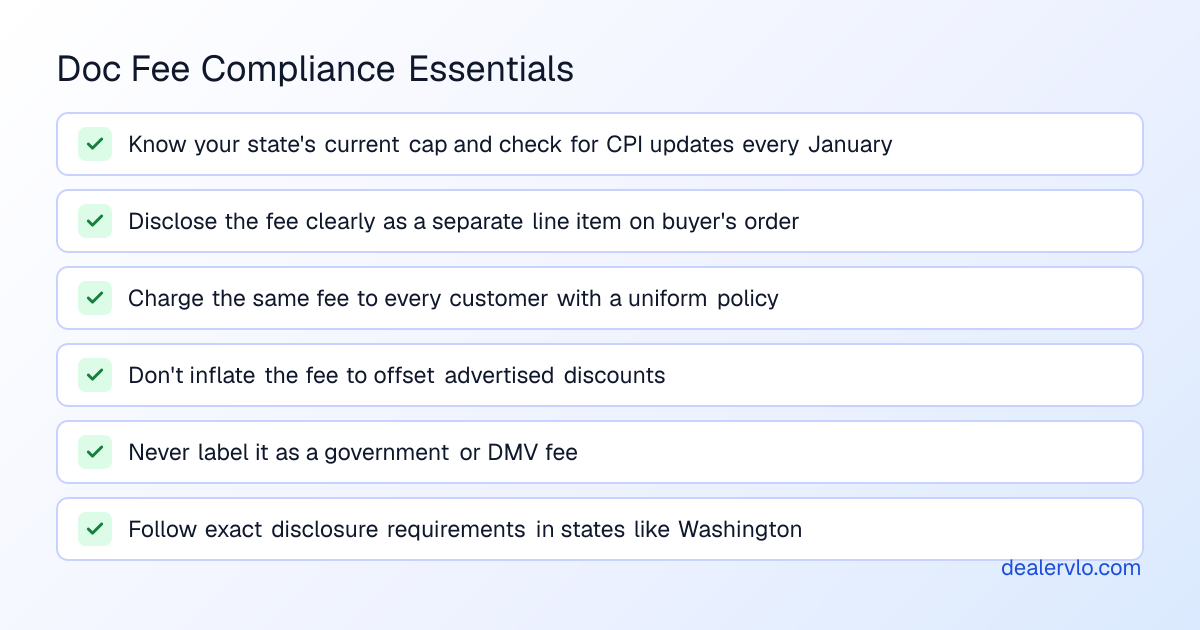 Doc Fee Compliance Essentials

Know your state's current cap and check for CPI updates every January

Disclose the fee clearly as a separate line item on buyer's order

Charge the same fee to every customer with a uniform policy

Don't inflate the fee to offset advertised discounts

Never label it as a government or DMV fee

Follow exact disclosure requirements in states like Washington

dealervlo.com